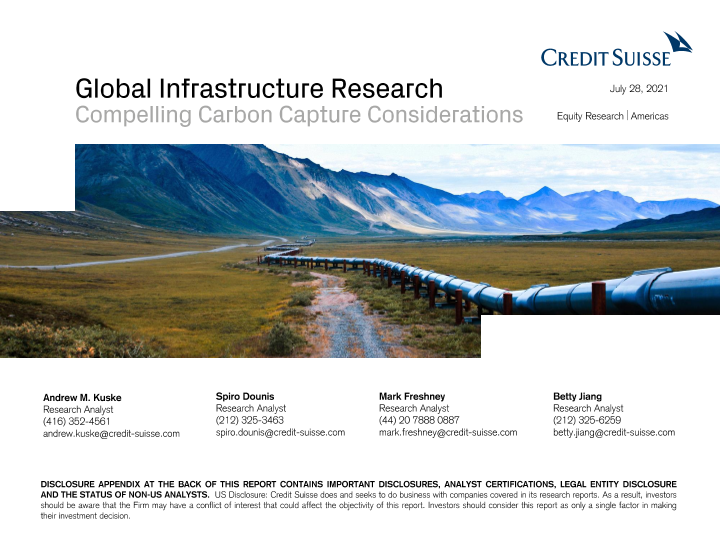 CREDIT SUISSE

Global Infrastructure Research
Compelling Carbon Capture Considerations

July 28, 2021

Equity Research | Americas

Andrew M. Kuske
Research Analyst
(416) 352-4561
andrew.kuske@credit-suisse.com

Spiro Dounis
Research Analyst
(212) 325-3463
spiro.dounis@credit-suisse.com

Mark Freshney
Research Analyst
(44) 20 7888 0887
mark.freshney@credit-suisse.com

Betty Jiang
Research Analyst
(212) 325-6259
betty.jiang@credit-suisse.com

DISCLOSURE APPENDIX AT THE BACK OF THIS REPORT CONTAINS IMPORTANT DISCLOSURES, ANALYST CERTIFICATIONS, LEGAL ENTITY DISCLOSURE AND THE STATUS OF NON-US ANALYSTS. US Disclosure: Credit Suisse does and seeks to do business with companies covered in its research reports. As a result, investors should be aware that the Firm may have a conflict of interest that could affect the objectivity of this report. Investors should consider this report as only a single factor in making their investment decision.